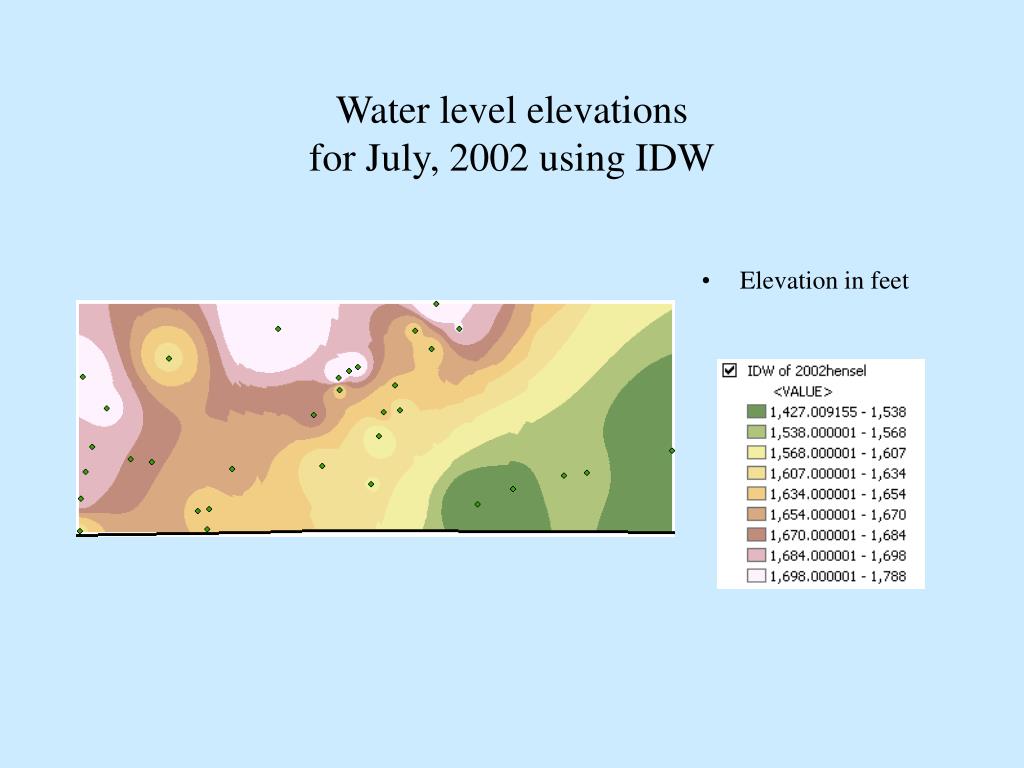 Water level elevations
for July, 2002 using IDW

• Elevation in feet

IDW of 2002hensel
<VALUE>
1,427.009155 - 1,538
1,538.000001 - 1,568
1,568.000001 - 1,607
1,607.000001 - 1,634
1,634.000001 - 1,654
1,654.000001 - 1,670
1,670.000001 - 1,684
1,684.000001 - 1,698
1,698.000001 - 1,788